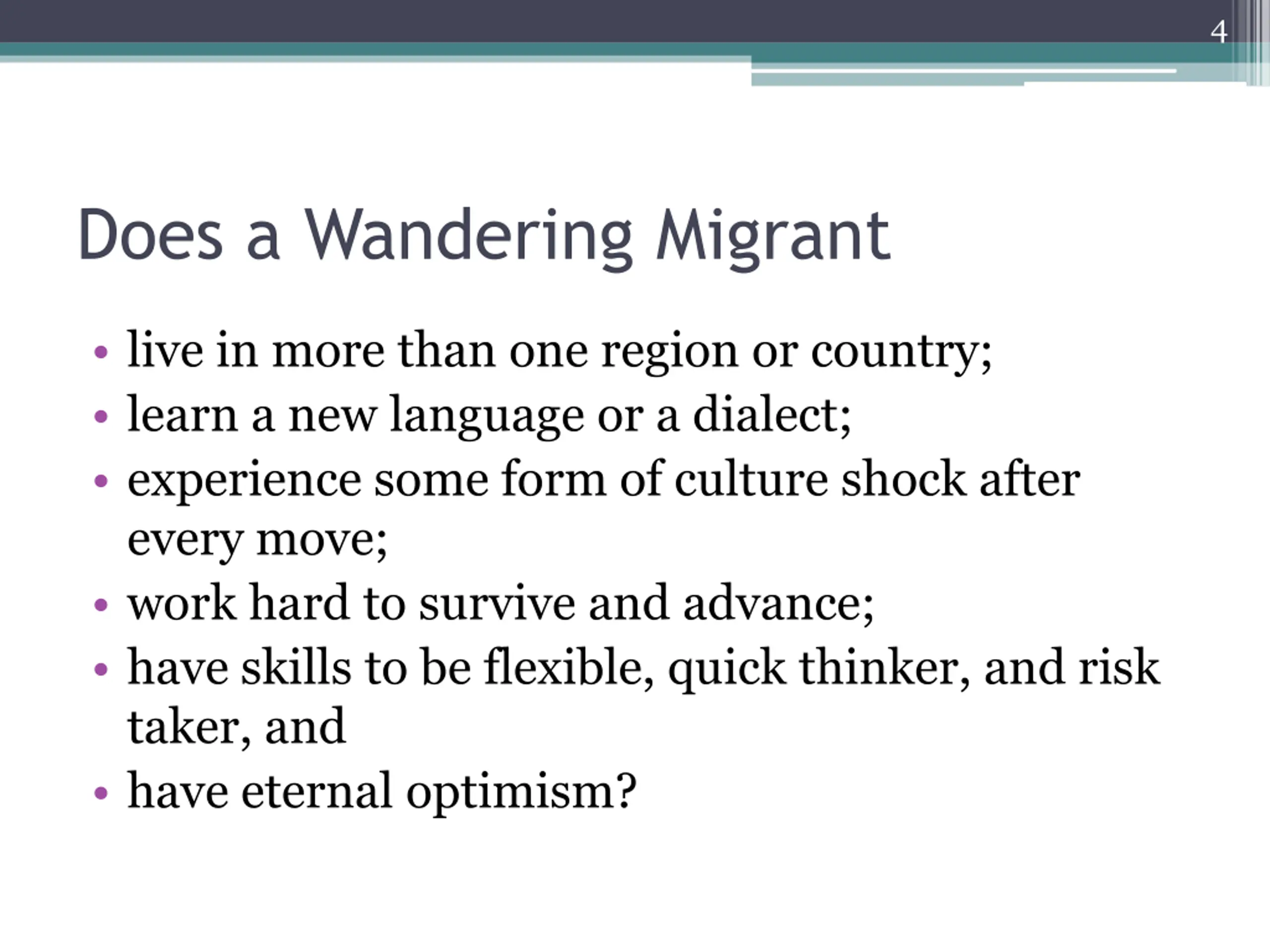 4

Does a Wandering Migrant

• live in more than one region or country;
• learn a new language or a dialect;
• experience some form of culture shock after every move;
• work hard to survive and advance;
• have skills to be flexible, quick thinker, and risk taker, and
• have eternal optimism?